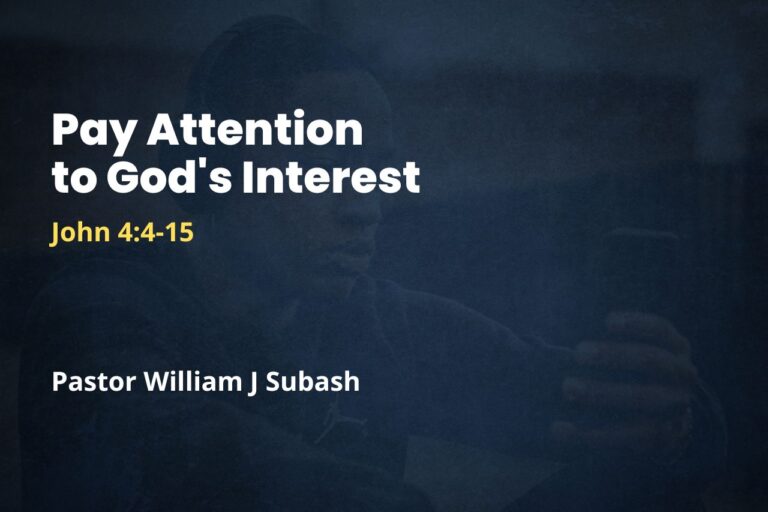 Pay Attention to God's Interest

John 4:4-15

Pastor William J Subash